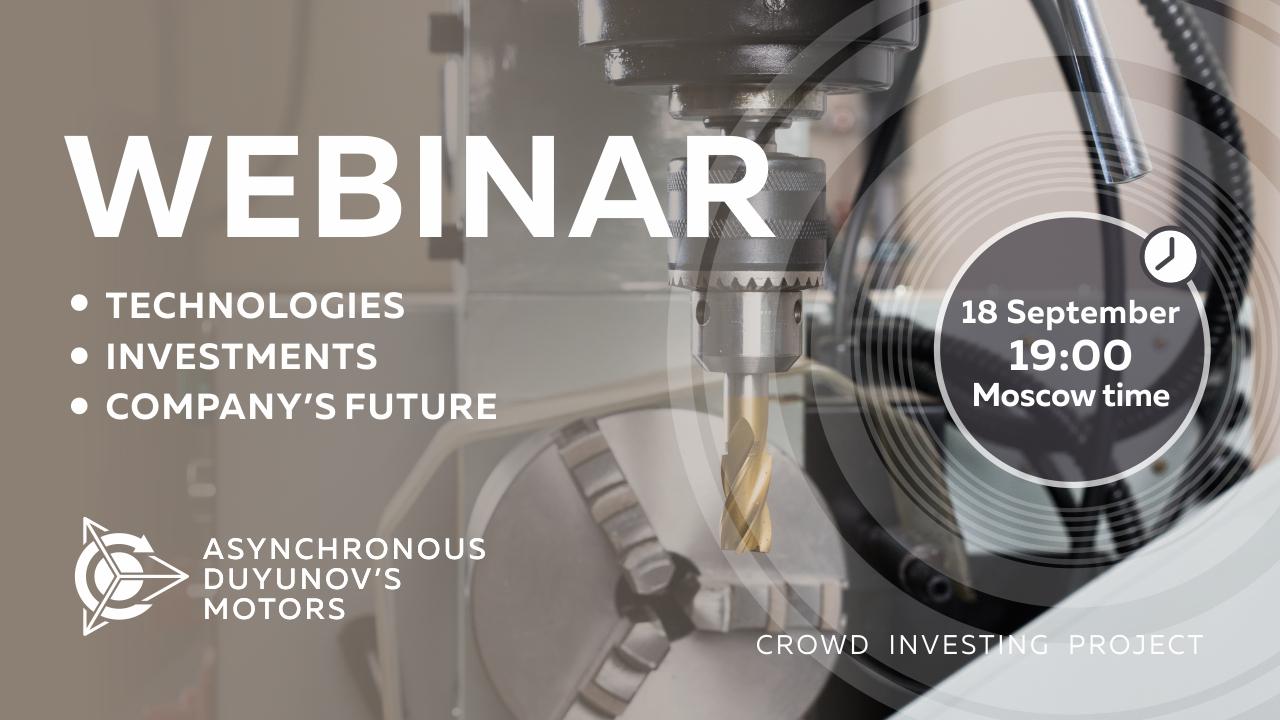 WEBINAR

• TECHNOLOGIES
• INVESTMENTS
• COMPANY'S FUTURE

18 September
19:00
Moscow time

ASYNCHRONOUS
DUYUNOV'S
MOTORS

CROWD INVESTING PROJECT